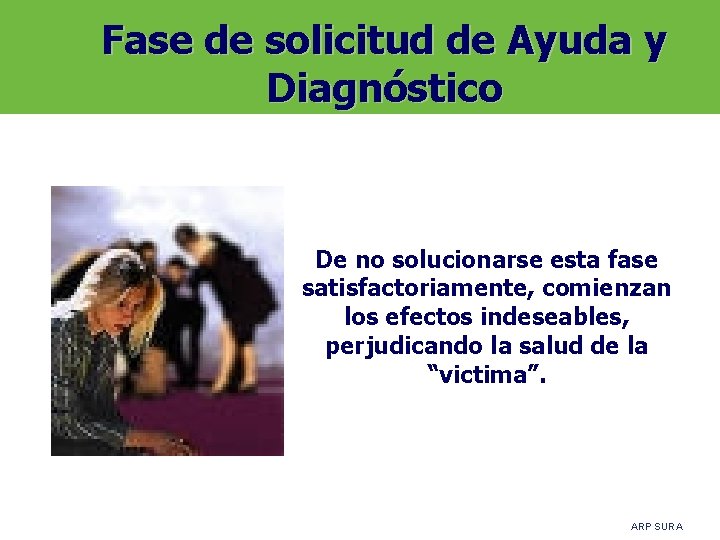 Fase de solicitud de Ayuda y Diagnóstico

De no solucionarse esta fase satisfactoriamente, comienzan los efectos indeseables, perjudicando la salud de la “victima”.

ARP SURA